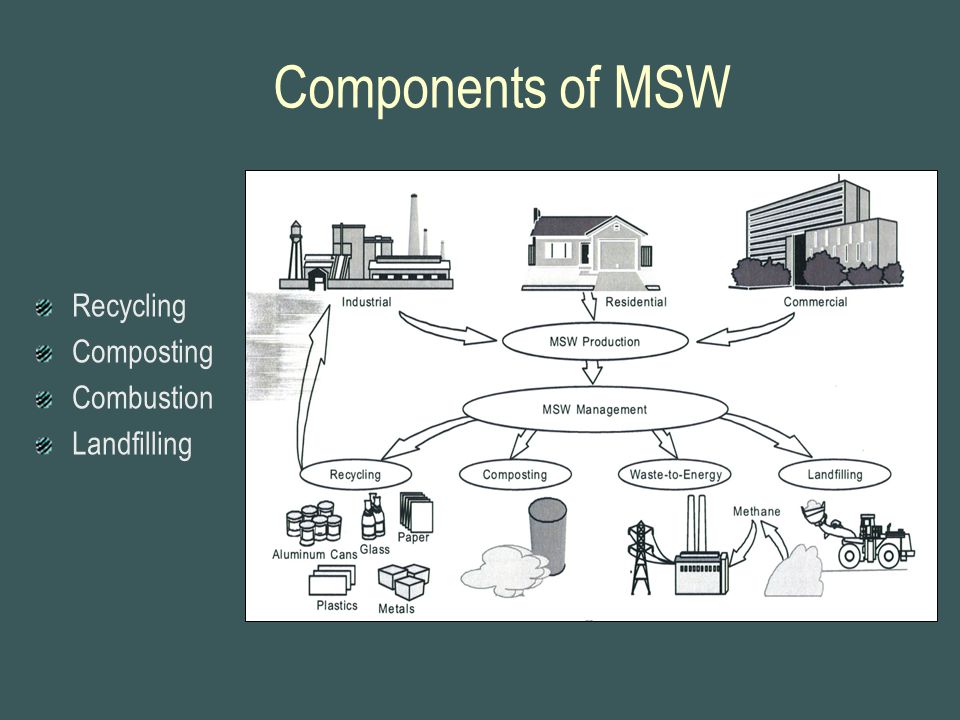 Components of MSW

Recycling
Composting
Combustion
Landfilling

Industrial
Residential
Commercial
MSW Production
MSW Management
Recycling
Composting
Waste-to-Energy
Landfilling
Aluminum Cans
Glass
Paper
Plastics
Metals
Methane